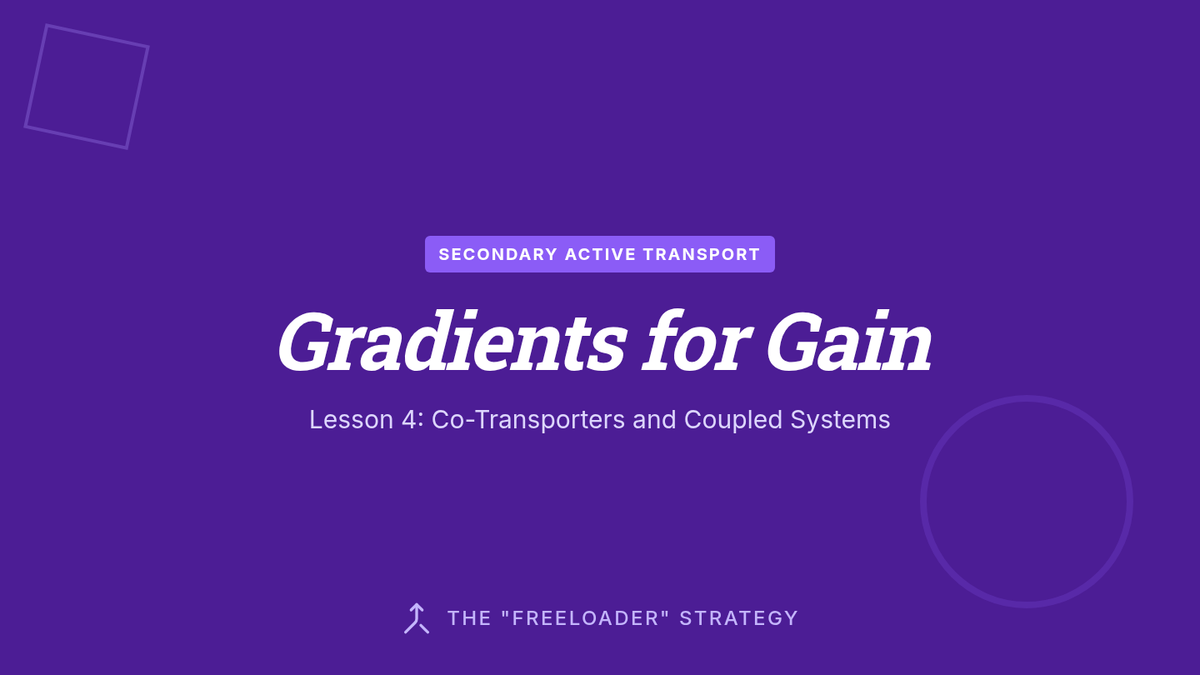 SECONDARY ACTIVE TRANSPORT

Gradients for Gain

Lesson 4: Co-Transporters and Coupled Systems

THE "FREELOADER" STRATEGY